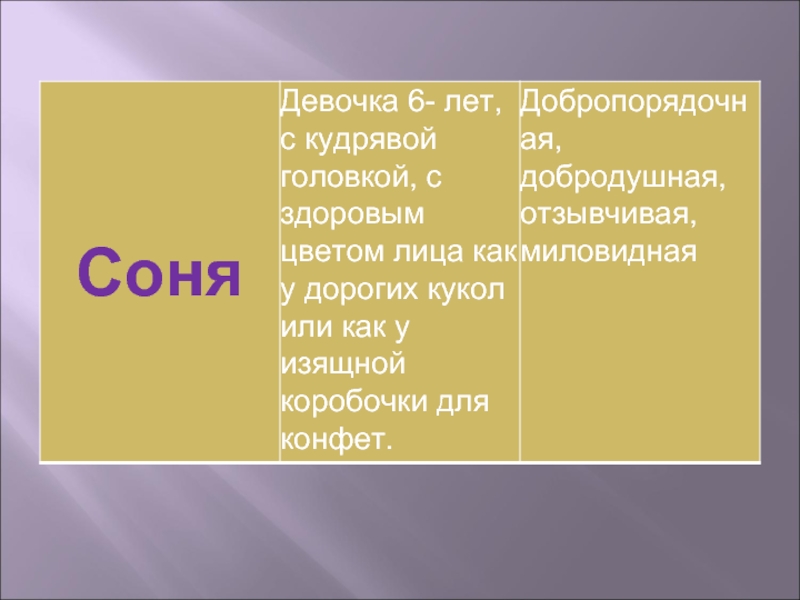 | Соня | Девочка 6- лет, с кудрявой головкой, с здоровым цветом лица как у дорогих кукол или как у изящной коробочки для конфет. | Добропорядочная, добродушная, отзывчивая, миловидная |
|---|---|---|